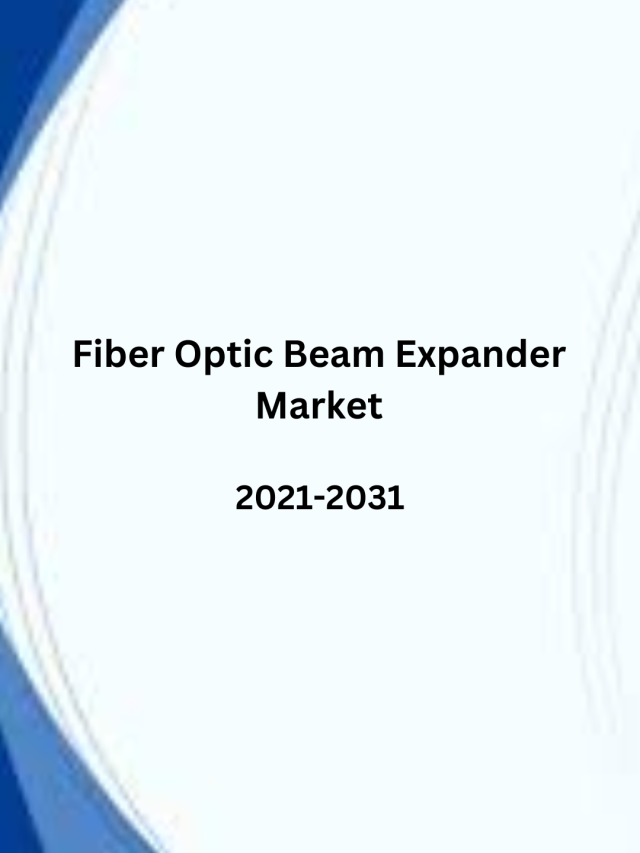 Fiber Optic Beam Expander Market

2021-2031